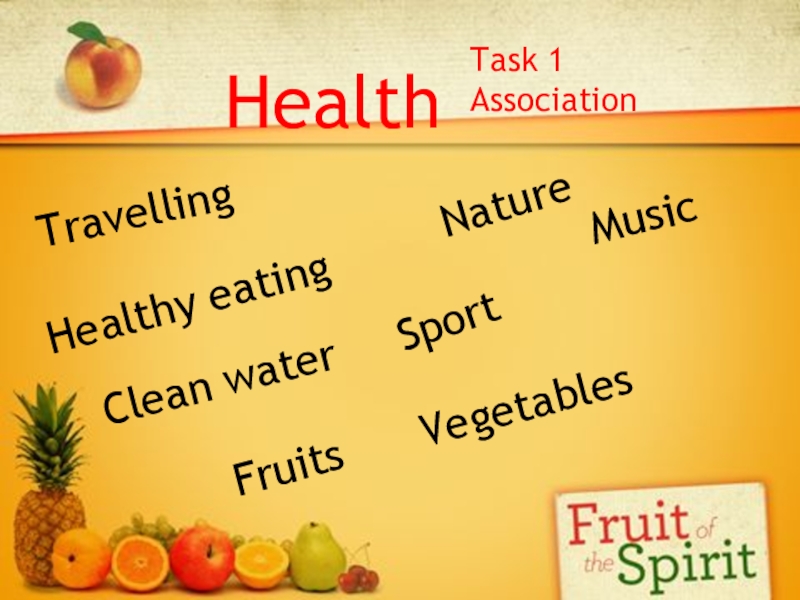 Health

Task 1
Association

Travelling

Nature

Music

Healthy eating

Sport

Clean water

Vegetables

Fruits

Fruit of the Spirit